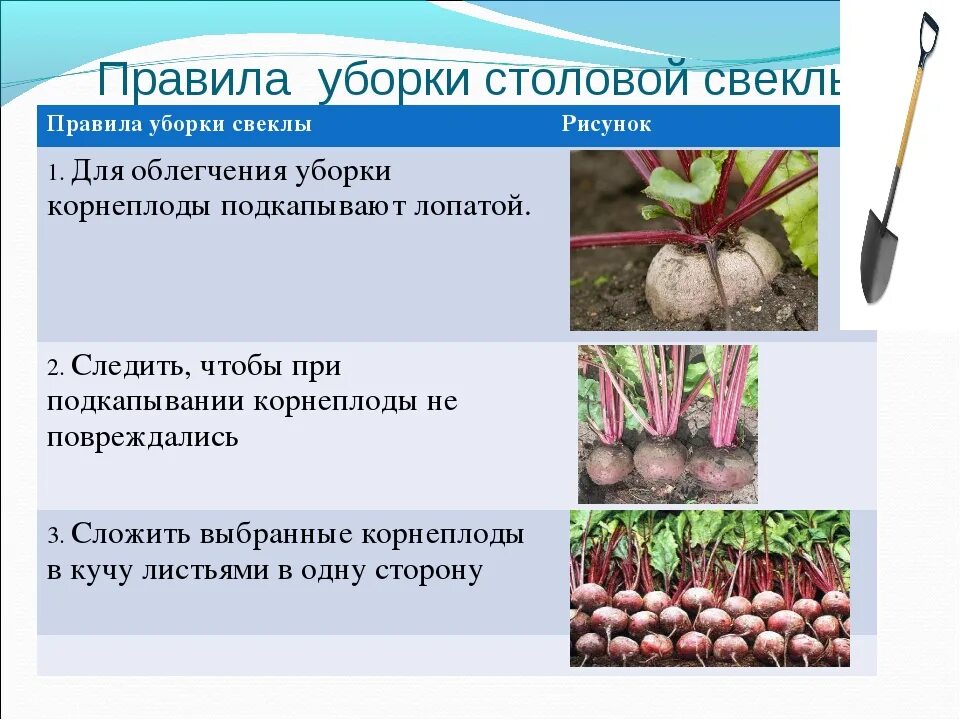 Правила уборки столовой свеклы

| Правила уборки свеклы | Рисунок |
|---|---|
| 1. Для облегчения уборки корнеплоды подкапывают лопатой. | |
| 2. Следить, чтобы при подкапывании корнеплоды не повреждались | |
| 3. Сложить выбранные корнеплоды в кучу листьями в одну сторону | |